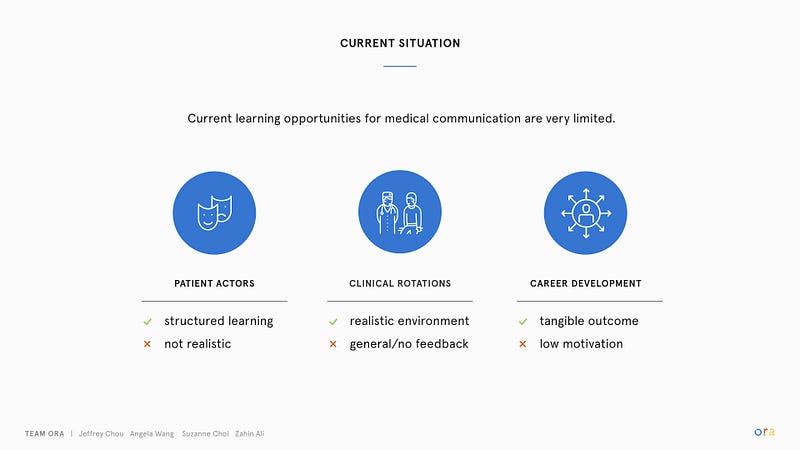 CURRENT SITUATION

Current learning opportunities for medical communication are very limited.

PATIENT ACTORS

✓ structured learning
× not realistic

CLINICAL ROTATIONS

✓ realistic environment
× general/no feedback

CAREER DEVELOPMENT

✓ tangible outcome
× low motivation

TEAM ORA | Jeffrey Chou Angela Wang Suzanne Choi Zahin Ali

ora